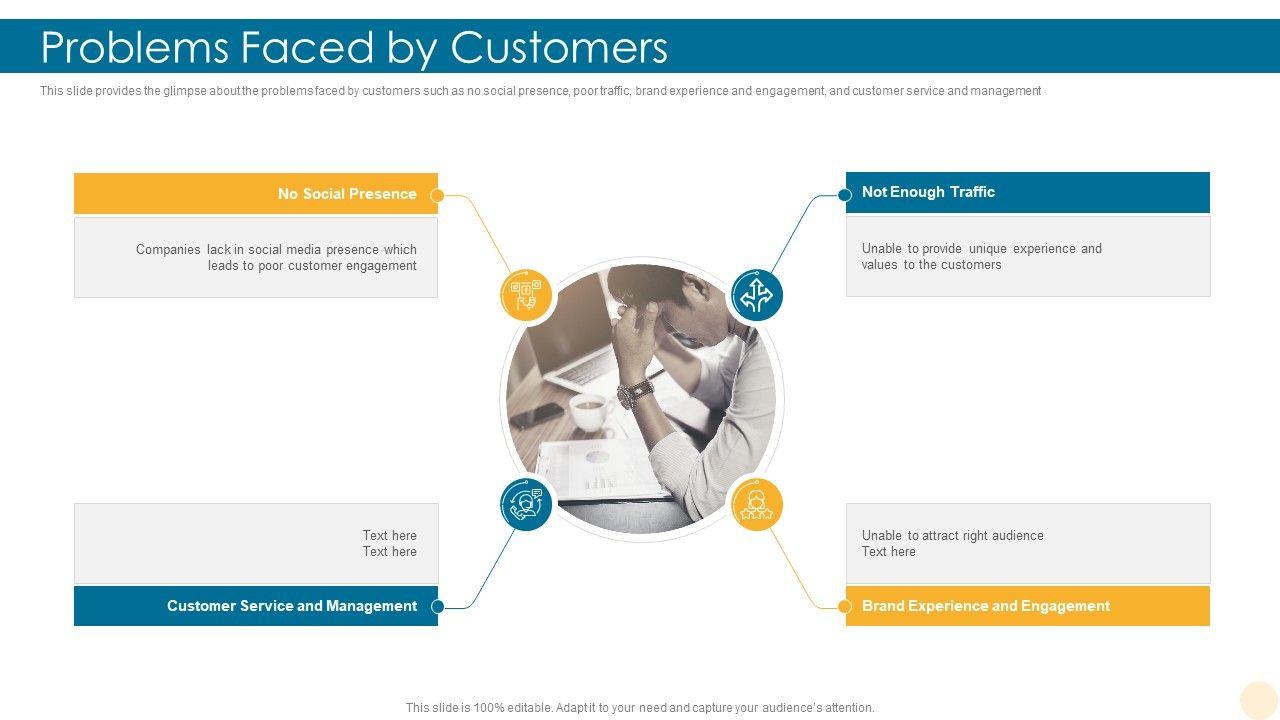 Problems Faced by Customers

This slide provides the glimpse about the problems faced by customers such as no social presence, poor traffic, brand experience and engagement, and customer service and management

No Social Presence

Companies lack in social media presence which leads to poor customer engagement

Not Enough Traffic

Unable to provide unique experience and values to the customers

Text here
Text here

Customer Service and Management

Unable to attract right audience
Text here

Brand Experience and Engagement

This slide is 100% editable. Adapt it to your need and capture your audience's attention.